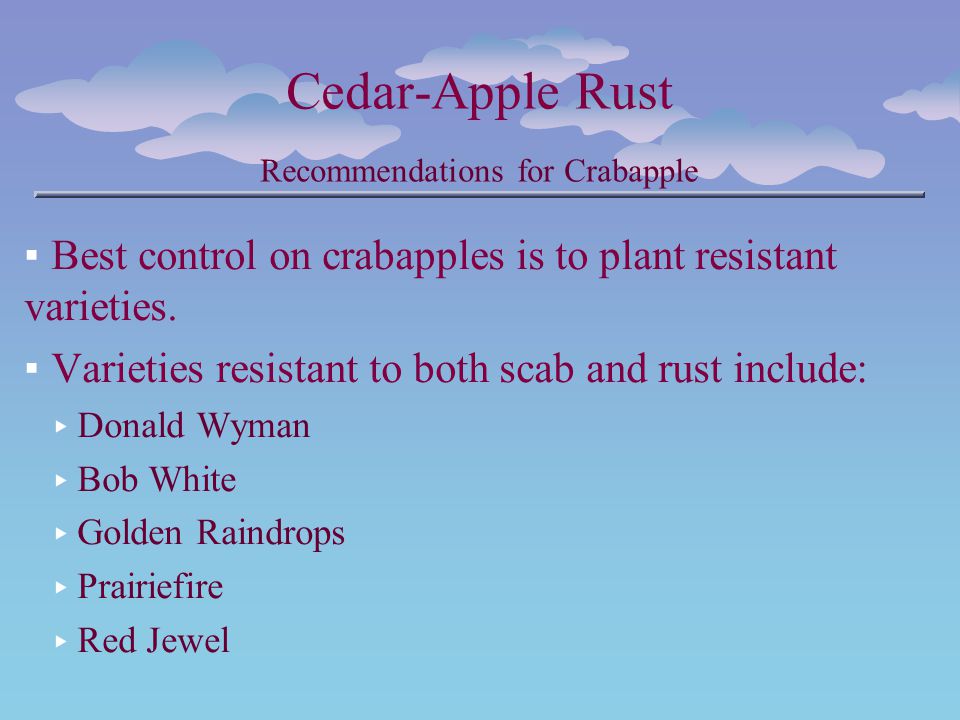 Cedar-Apple Rust

Recommendations for Crabapple

▪ Best control on crabapples is to plant resistant varieties.

▪ Varieties resistant to both scab and rust include:

▸ Donald Wyman

▸ Bob White

▸ Golden Raindrops

▸ Prairiefire

▸ Red Jewel